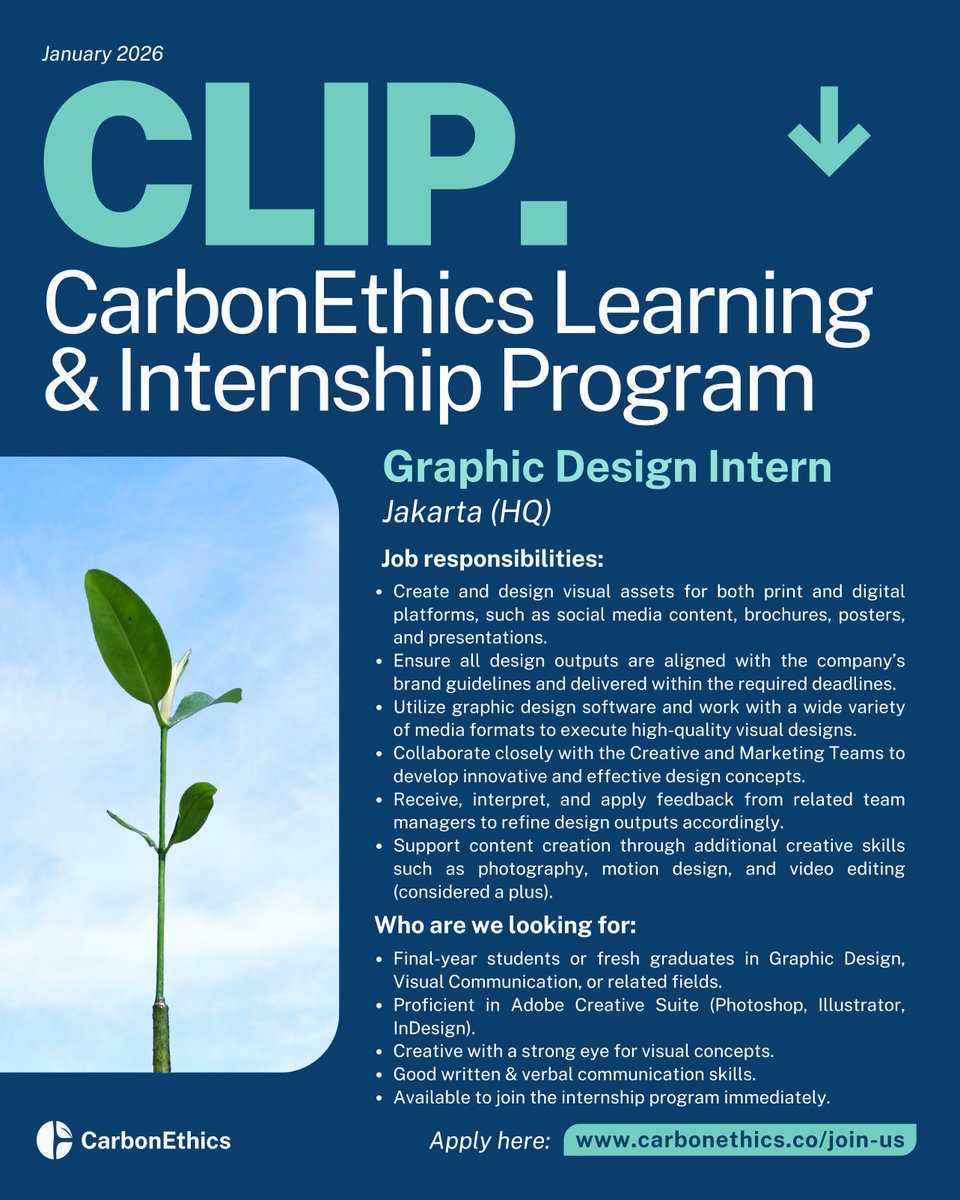 January 2026

CLIP.

CarbonEthics Learning & Internship Program

Graphic Design Intern
Jakarta (HQ)

Job responsibilities:
• Create and design visual assets for both print and digital platforms, such as social media content, brochures, posters, and presentations.
• Ensure all design outputs are aligned with the company's brand guidelines and delivered within the required deadlines.
• Utilize graphic design software and work with a wide variety of media formats to execute high-quality visual designs.
• Collaborate closely with the Creative and Marketing Teams to develop innovative and effective design concepts.
• Receive, interpret, and apply feedback from related team managers to refine design outputs accordingly.
• Support content creation through additional creative skills such as photography, motion design, and video editing (considered a plus).

Who are we looking for:
• Final-year students or fresh graduates in Graphic Design, Visual Communication, or related fields.
• Proficient in Adobe Creative Suite (Photoshop, Illustrator, InDesign).
• Creative with a strong eye for visual concepts.
• Good written & verbal communication skills.
• Available to join the internship program immediately.

CarbonEthics

Apply here: www.carbonethics.co/join-us